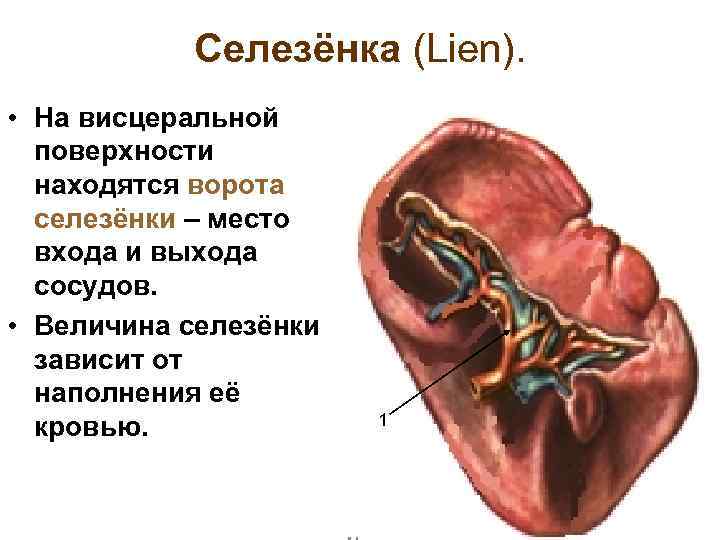 Селезёнка (Lien).

• На висцеральной поверхности находятся ворота селезёнки – место входа и выхода сосудов.

• Величина селезёнки зависит от наполнения её кровью.

1